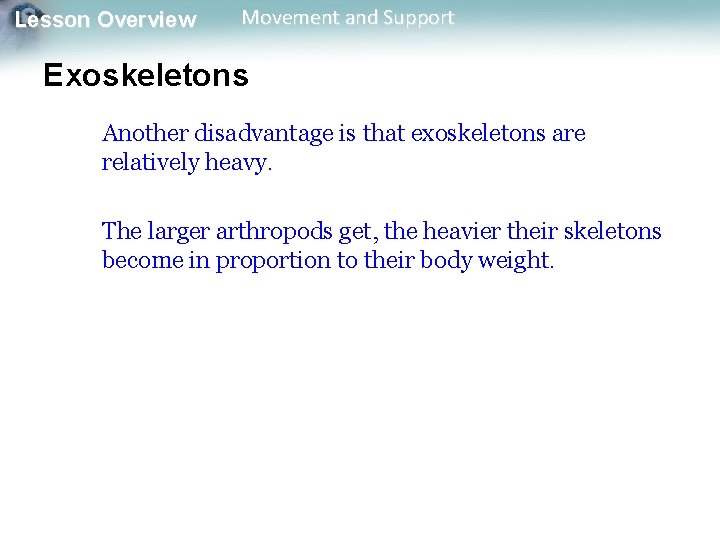 Lesson Overview

Movement and Support

Exoskeletons

Another disadvantage is that exoskeletons are relatively heavy.

The larger arthropods get, the heavier their skeletons become in proportion to their body weight.